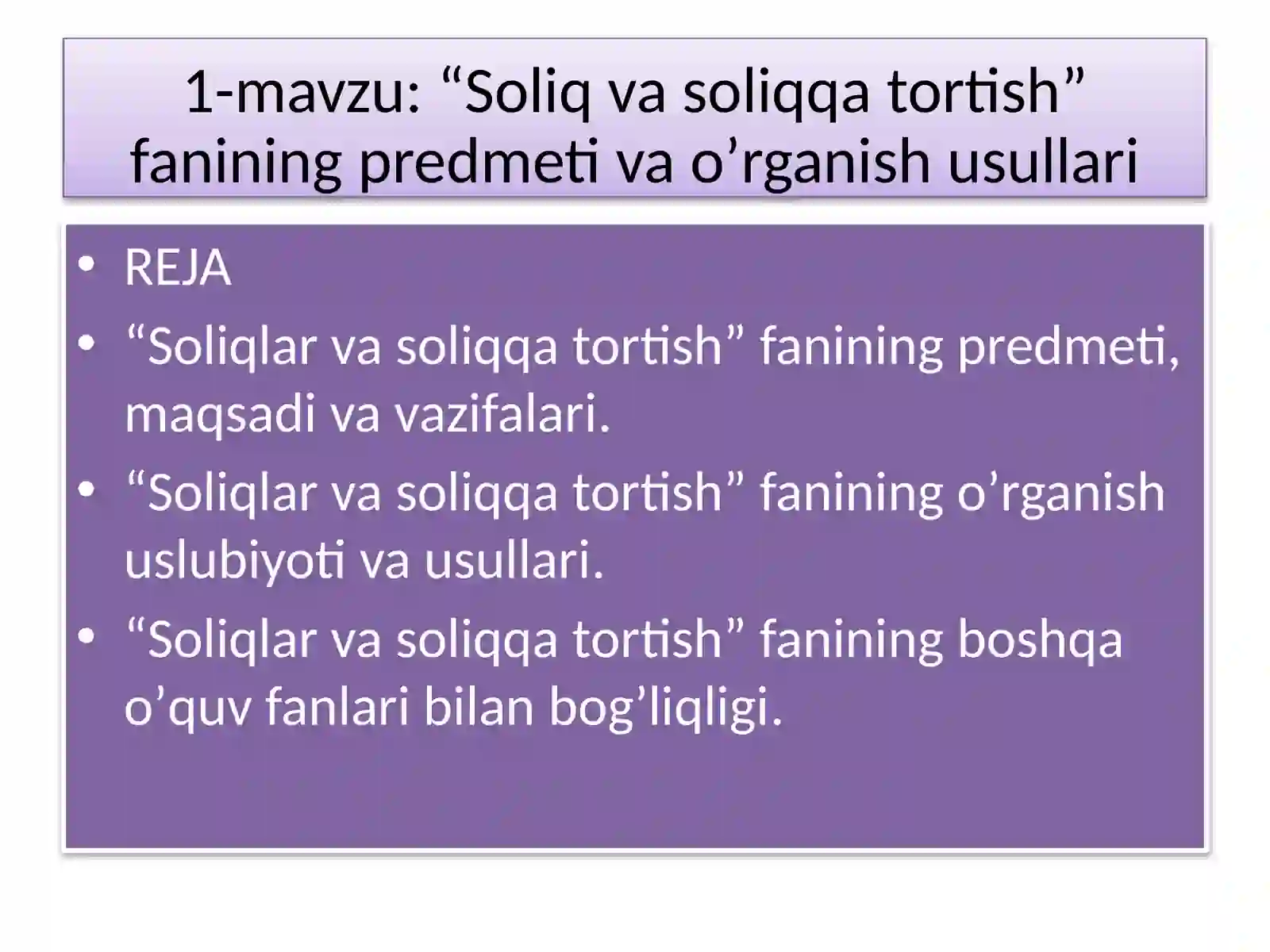 1-mavzu: “Soliq va soliqqa tortish” fanining predmeti va o’rganish usullari

• REJA
• “Soliqlar va soliqqa tortish” fanining predmeti, maqsadi va vazifalari.
• “Soliqlar va soliqqa tortish” fanining o’rganish uslubiyoti va usullari.
• “Soliqlar va soliqqa tortish” fanining boshqa o’quv fanlari bilan bog’liqligi.